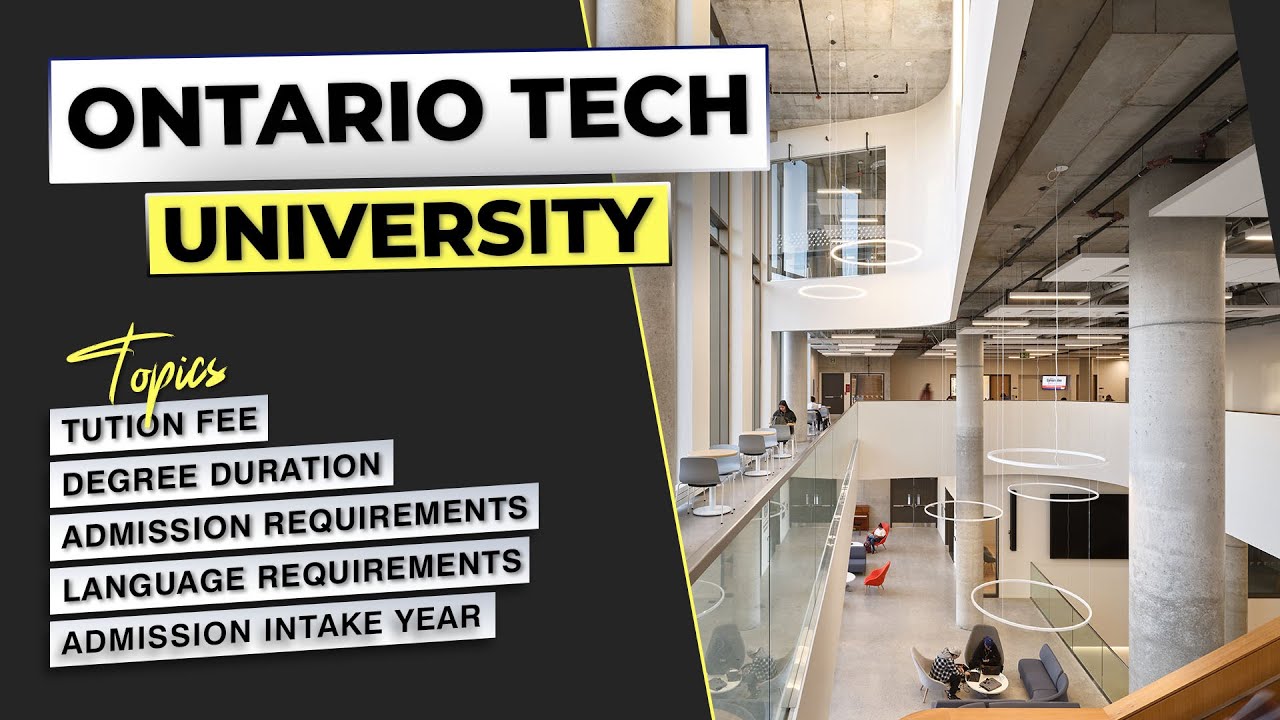 ONTARIO TECH
UNIVERSITY

Topics
TUTION FEE
DEGREE DURATION
ADMISSION REQUIREMENTS
LANGUAGE REQUIREMENTS
ADMISSION INTAKE YEAR